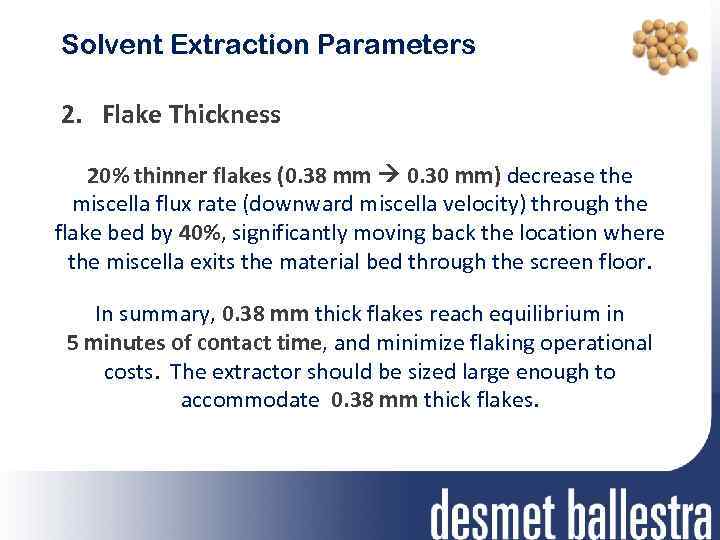 Solvent Extraction Parameters

2. Flake Thickness

20% thinner flakes (0.38 mm → 0.30 mm) decrease the miscella flux rate (downward miscella velocity) through the flake bed by 40%, significantly moving back the location where the miscella exits the material bed through the screen floor.

In summary, 0.38 mm thick flakes reach equilibrium in 5 minutes of contact time, and minimize flaking operational costs. The extractor should be sized large enough to accommodate 0.38 mm thick flakes.

desmet ballestra